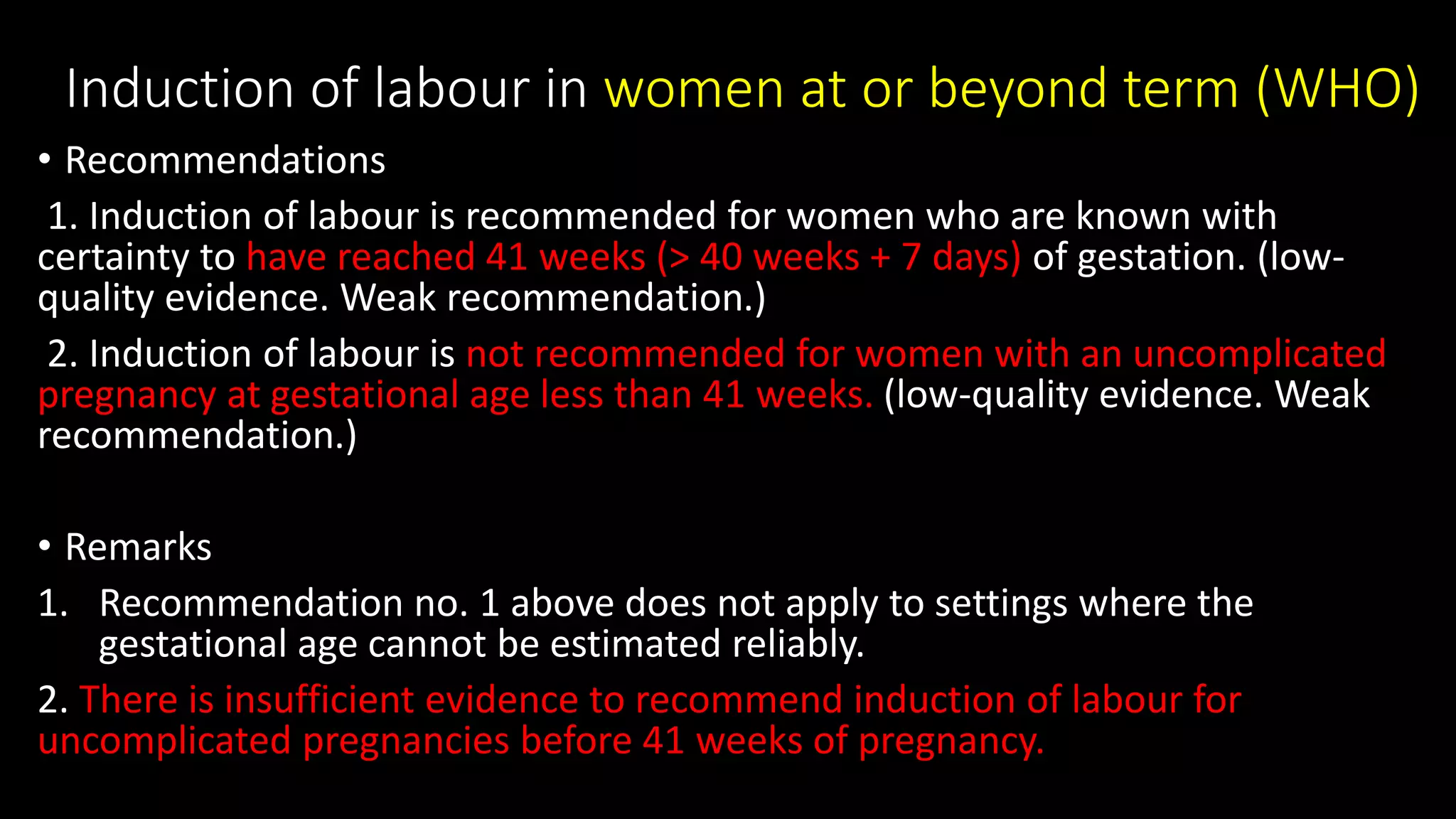 Induction of labour in women at or beyond term (WHO)

• Recommendations

1. Induction of labour is recommended for women who are known with certainty to have reached 41 weeks (> 40 weeks + 7 days) of gestation. (low-quality evidence. Weak recommendation.)

2. Induction of labour is not recommended for women with an uncomplicated pregnancy at gestational age less than 41 weeks. (low-quality evidence. Weak recommendation.)

• Remarks

1. Recommendation no. 1 above does not apply to settings where the gestational age cannot be estimated reliably.

2. There is insufficient evidence to recommend induction of labour for uncomplicated pregnancies before 41 weeks of pregnancy.